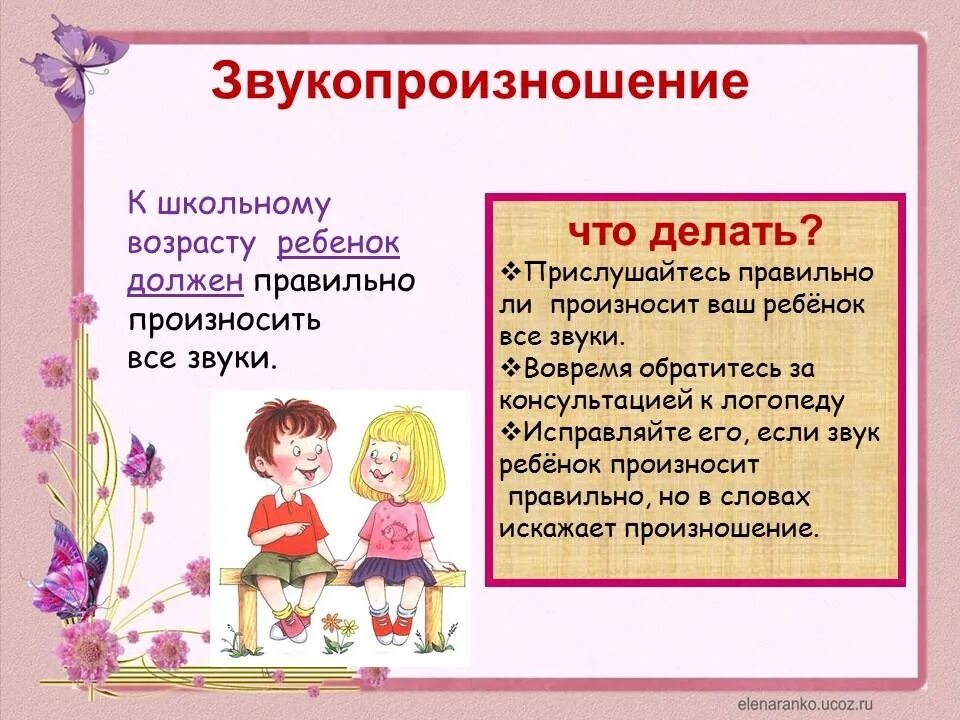 Звукопроизношение

К школьному возрасту ребенок должен правильно произносить все звуки.

что делать?

❖Прислушайтесь правильно ли произносит ваш ребёнок все звуки.
❖Вовремя обратитесь за консультацией к логопеду
❖Исправляйте его, если звук ребёнок произносит правильно, но в словах искажает произношение.

elenaranko.ucoz.ru